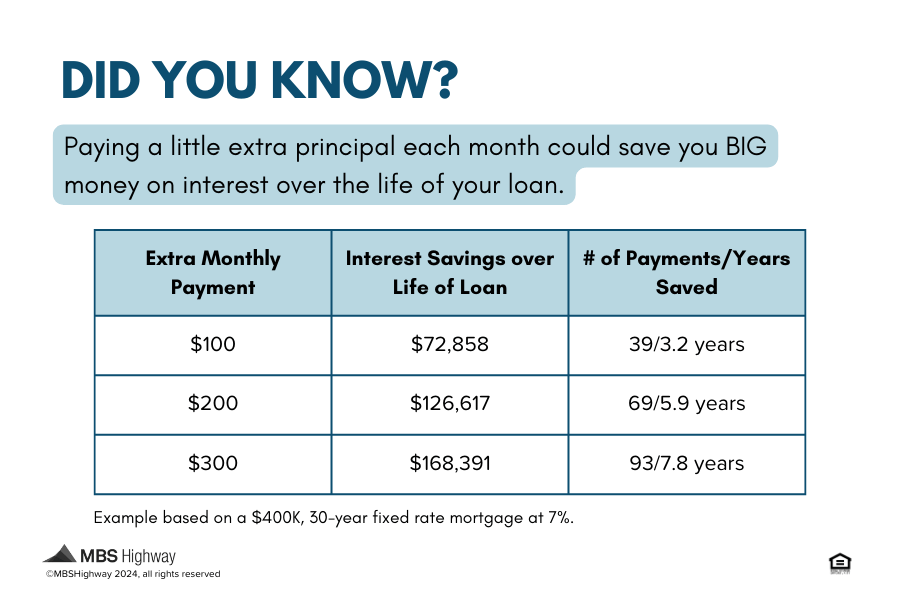 DID YOU KNOW?

Paying a little extra principal each month could save you BIG money on interest over the life of your loan.

| Extra Monthly Payment | Interest Savings over Life of Loan | # of Payments/Years Saved |
|---|---|---|
| \$100 | \$72,858 | 39/3.2 years |
| \$200 | \$126,617 | 69/5.9 years |
| \$300 | \$168,391 | 93/7.8 years |

Example based on a \$400K, 30-year fixed rate mortgage at 7%.

MBS Highway
©MBSHighway 2024, all rights reserved